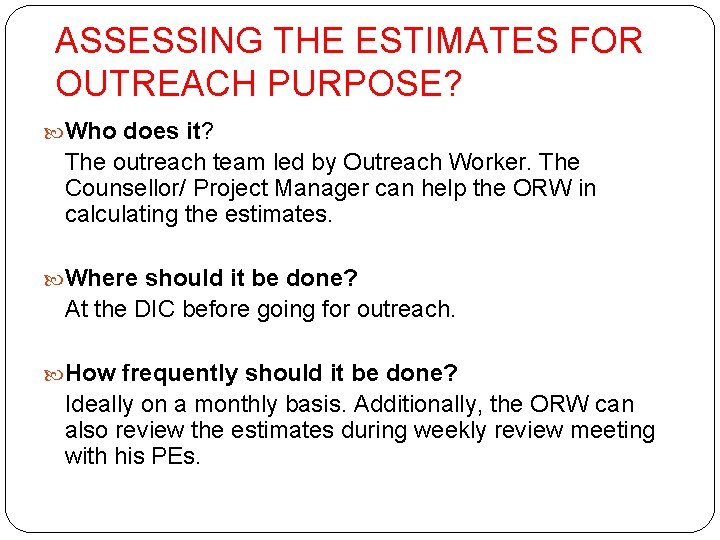 ASSESSING THE ESTIMATES FOR OUTREACH PURPOSE?

Who does it?
The outreach team led by Outreach Worker. The Counsellor/ Project Manager can help the ORW in calculating the estimates.

Where should it be done?
At the DIC before going for outreach.

How frequently should it be done?
Ideally on a monthly basis. Additionally, the ORW can also review the estimates during weekly review meeting with his PEs.